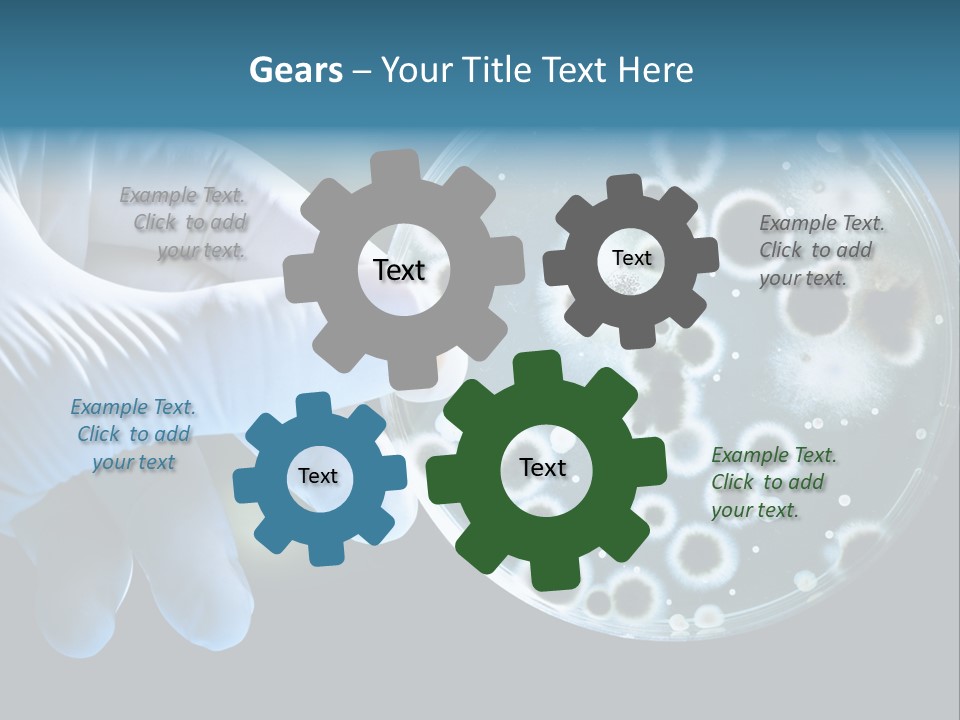 Gears – Your Title Text Here

Example Text. Click to add your text.

Text

Text

Example Text. Click to add your text.

Example Text. Click to add your text

Text

Text

Example Text. Click to add your text.